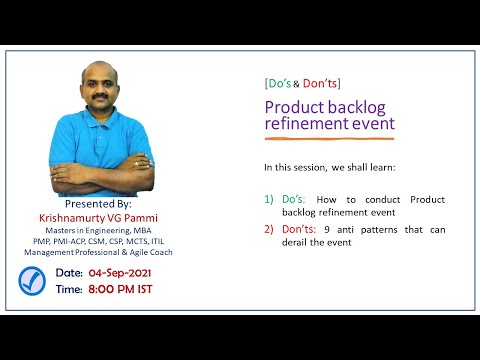 Presented By:
Krishnamurty VG Pammi
Masters in Engineering, MBA
PMP, PMI-ACP, CSM, CSP, MCTS, ITIL
Management Professional & Agile Coach

Date: 04-Sep-2021
Time: 8:00 PM IST

[Do's & Don'ts]

Product backlog refinement event

In this session, we shall learn:

1) Do's: How to conduct Product backlog refinement event
2) Don'ts: 9 anti patterns that can derail the event